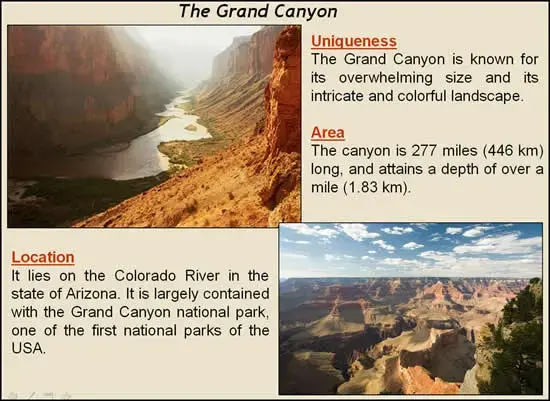 The Grand Canyon

Uniqueness
The Grand Canyon is known for its overwhelming size and its intricate and colorful landscape.

Area
The canyon is 277 miles (446 km) long, and attains a depth of over a mile (1.83 km).

Location
It lies on the Colorado River in the state of Arizona. It is largely contained with the Grand Canyon national park, one of the first national parks of the USA.